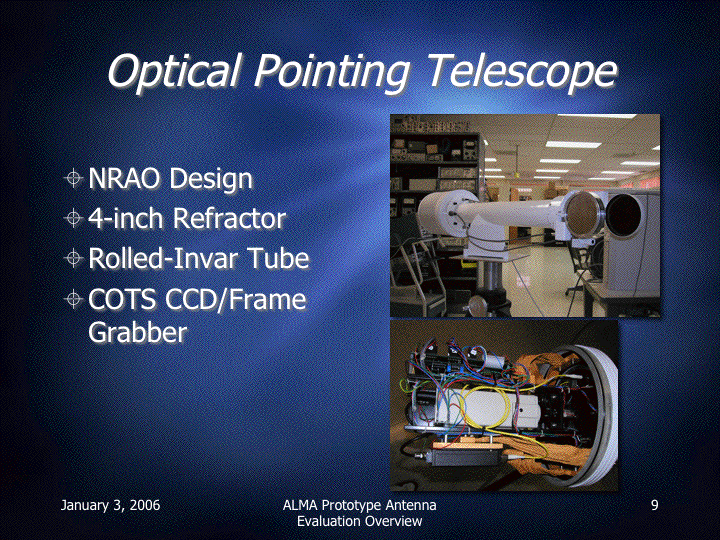 Optical Pointing Telescope

NRAO Design
4-inch Refractor
Rolled-Invar Tube
COTS CCD/Frame Grabber

January 3, 2006

ALMA Prototype Antenna Evaluation Overview

9